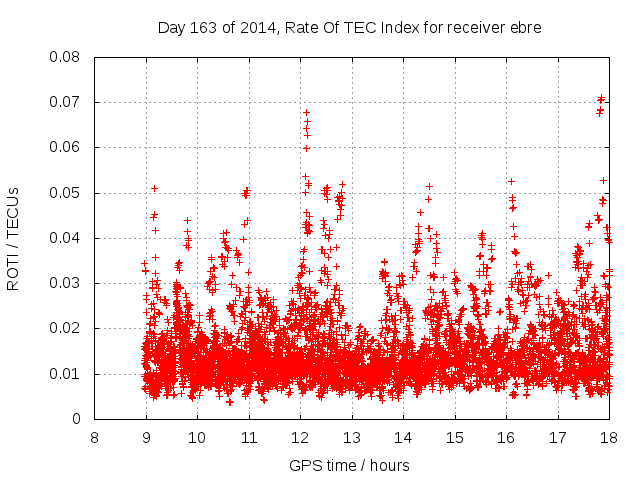 Day 163 of 2014, Rate Of TEC Index for receiver ebre

ROTI / TECUs

0.08
0.07
0.06
0.05
0.04
0.03
0.02
0.01
0

8 9 10 11 12 13 14 15 16 17 18

GPS time / hours